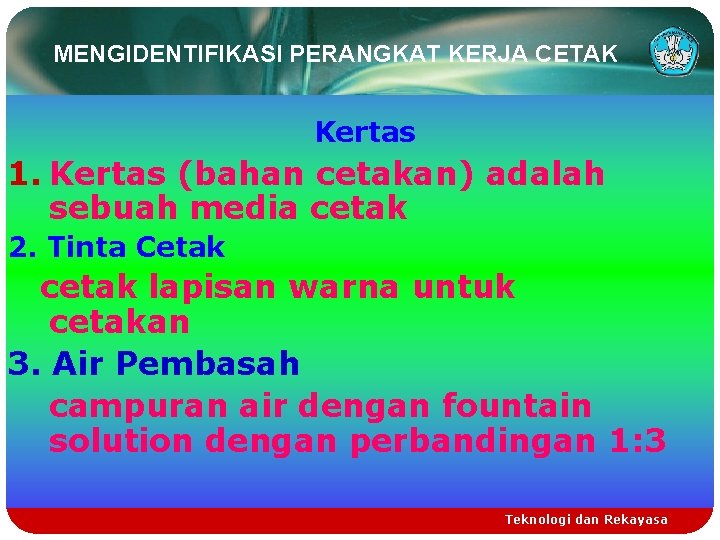 MENGIDENTIFIKASI PERANGKAT KERJA CETAK

Kertas

1. Kertas (bahan cetakan) adalah sebuah media cetak

2. Tinta Cetak

cetak lapisan warna untuk cetakan

3. Air Pembasah

campuran air dengan fountain solution dengan perbandingan 1:3

Teknologi dan Rekayasa